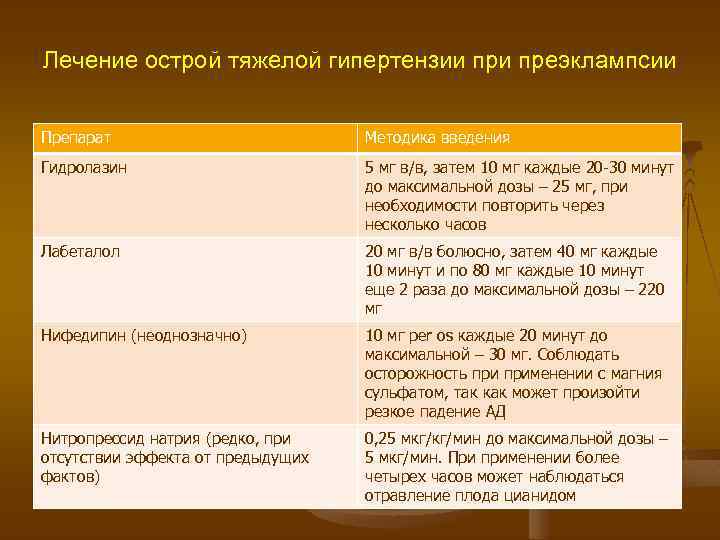 Лечение острой тяжелой гипертензии при преэклампсии

| Препарат | Методика введения |
|---|---|
| Гидролазин | 5 мг в/в, затем 10 мг каждые 20-30 минут до максимальной дозы – 25 мг, при необходимости повторить через несколько часов |
| Лабеталол | 20 мг в/в болюсно, затем 40 мг каждые 10 минут и по 80 мг каждые 10 минут еще 2 раза до максимальной дозы – 220 мг |
| Нифедипин (неоднозначно) | 10 мг per os каждые 20 минут до максимальной – 30 мг. Соблюдать осторожность при применении с магния сульфатом, так как может произойти резкое падение АД |
| Нитропрессид натрия (редко, при отсутствии эффекта от предыдущих фактов) | 0,25 мкг/кг/мин до максимальной дозы – 5 мкг/мин. При применении более четырех часов может наблюдаться отравление плода цианидом |